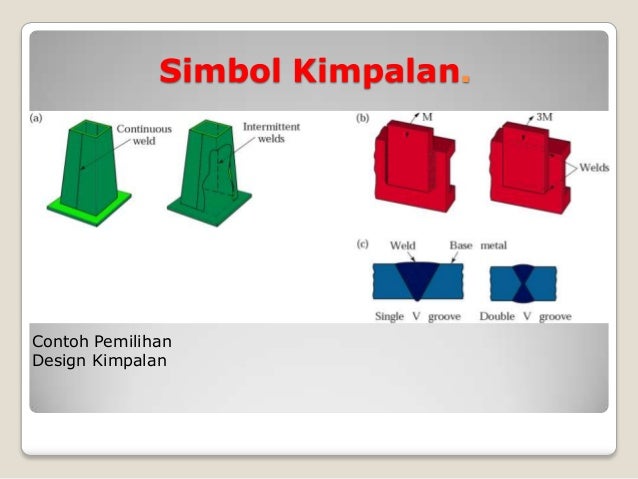 Simbol Kimpalan.

(a)

Continuous weld

Intermittent welds

(b)

M

3M

Welds

(c)

Weld

Base metal

Single V groove

Double V groove

Contoh Pemilihan
Design Kimpalan